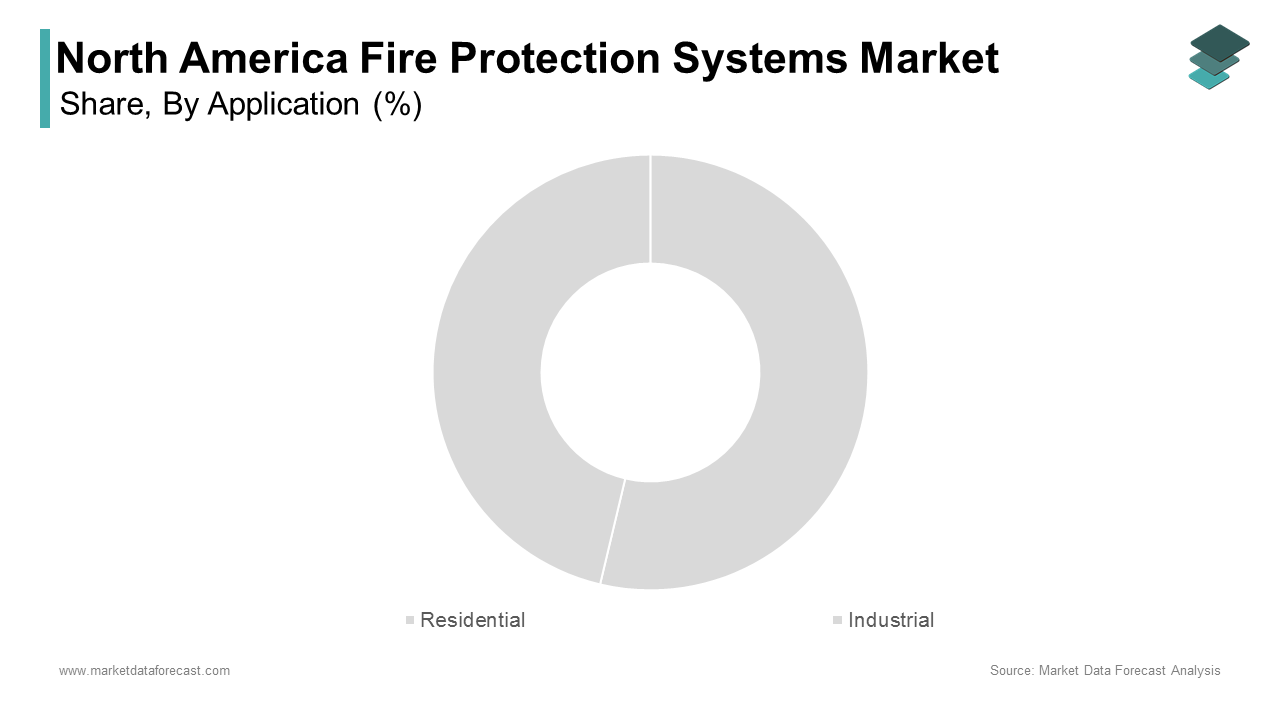 North America Fire Protection Systems Market
Share, By Application (%)

Residential
Industrial

www.marketdataforecast.com
Source: Market Data Forecast Analysis